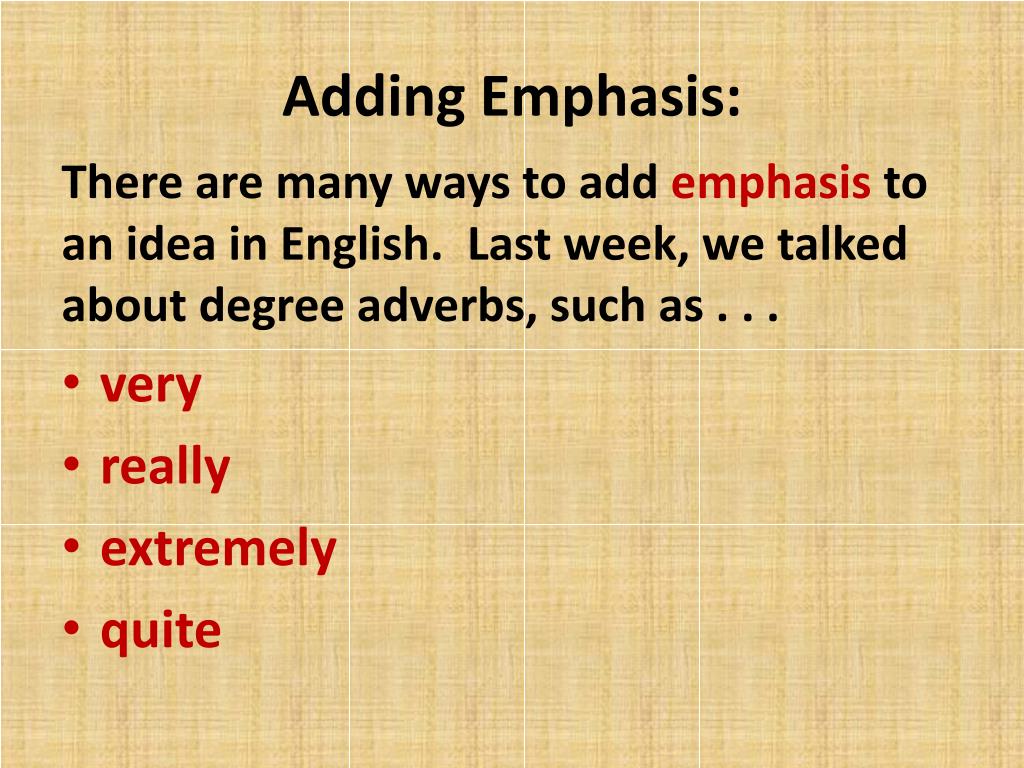 Adding Emphasis:

There are many ways to add emphasis to an idea in English.  Last week, we talked about degree adverbs, such as . . .

• very
• really
• extremely
• quite